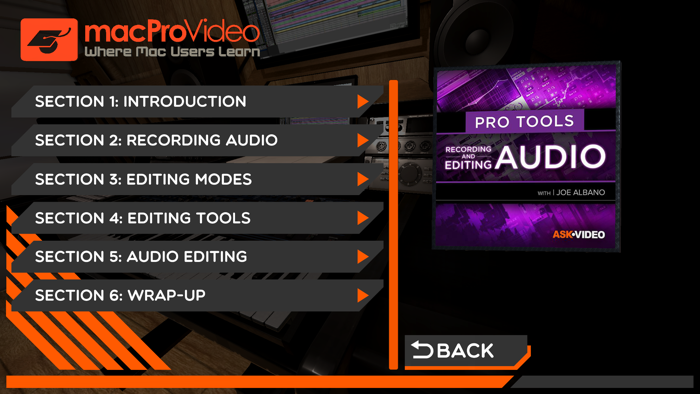 macProVideo
Where Mac Users Learn

SECTION 1: INTRODUCTION
SECTION 2: RECORDING AUDIO
SECTION 3: EDITING MODES
SECTION 4: EDITING TOOLS
SECTION 5: AUDIO EDITING
SECTION 6: WRAP-UP

PRO TOOLS
RECORDING AND EDITING AUDIO
WITH | JOE ALBANO
ASK•VIDEO

BACK